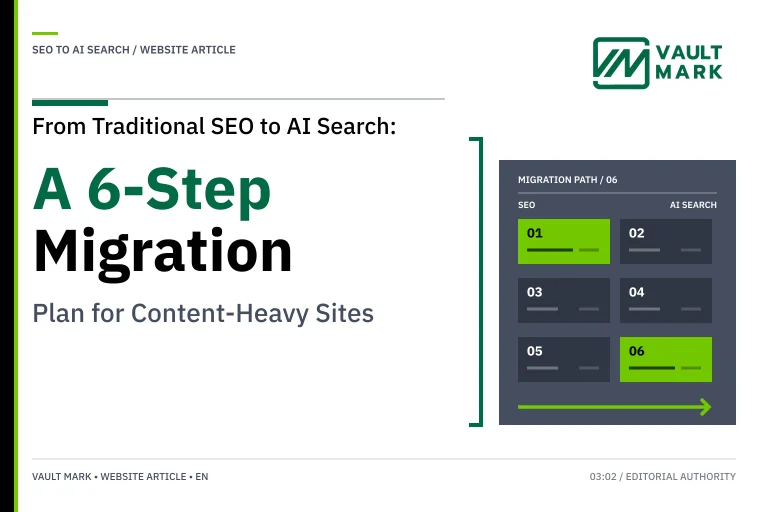 SEO TO AI SEARCH / WEBSITE ARTICLE

VAULT MARK

From Traditional SEO to AI Search:

A 6-Step Migration

Plan for Content-Heavy Sites

MIGRATION PATH / 06

SEO

AI SEARCH

01

02

03

04

05

06

VAULT MARK • WEBSITE ARTICLE • EN

03:02 / EDITORIAL AUTHORITY